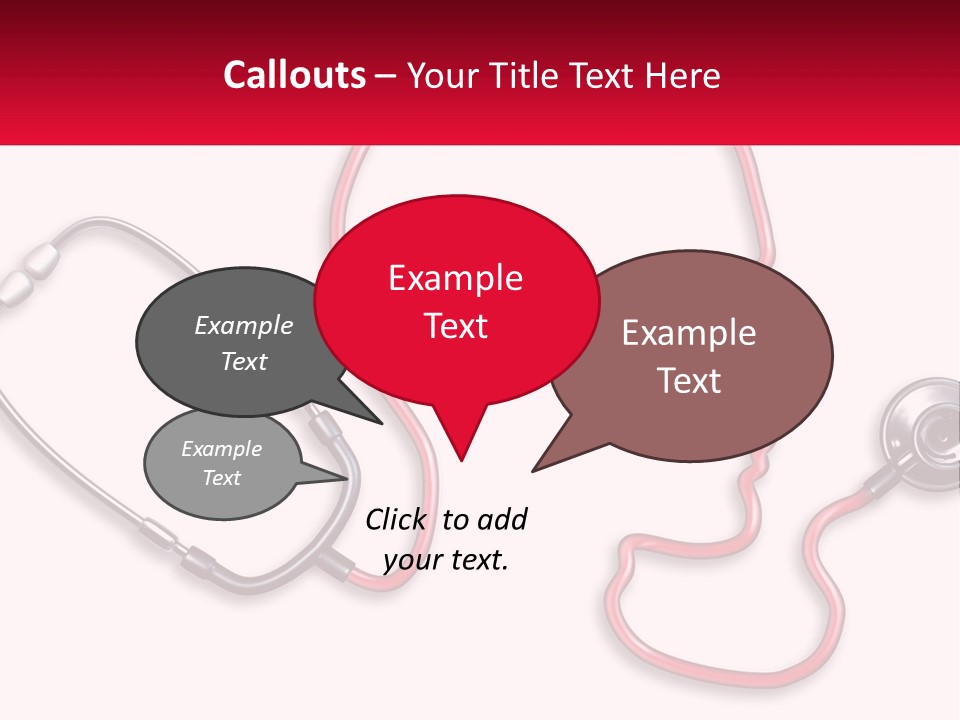 Callouts – Your Title Text Here

Example Text

Example Text

Example Text

Example Text

Click to add your text.